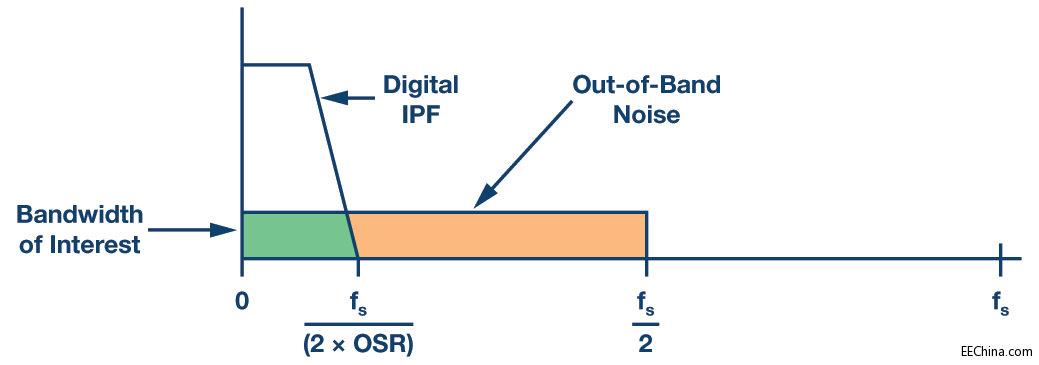 Digital IPF

Out-of-Band Noise

Bandwidth of Interest

0

$\frac{f_s}{(2 \times OSR)}$

$\frac{f_s}{2}$

$f_s$

EEChina.com